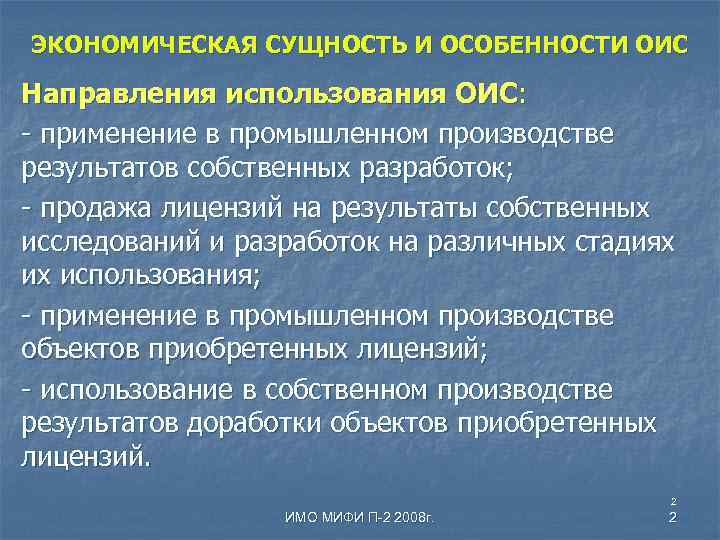 ЭКОНОМИЧЕСКАЯ СУЩНОСТЬ И ОСОБЕННОСТИ ОИС

Направления использования ОИС:

- применение в промышленном производстве результатов собственных разработок;

- продажа лицензий на результаты собственных исследований и разработок на различных стадиях их использования;

- применение в промышленном производстве объектов приобретенных лицензий;

- использование в собственном производстве результатов доработки объектов приобретенных лицензий.

ИМО МИФИ П-2 2008г.

2

2